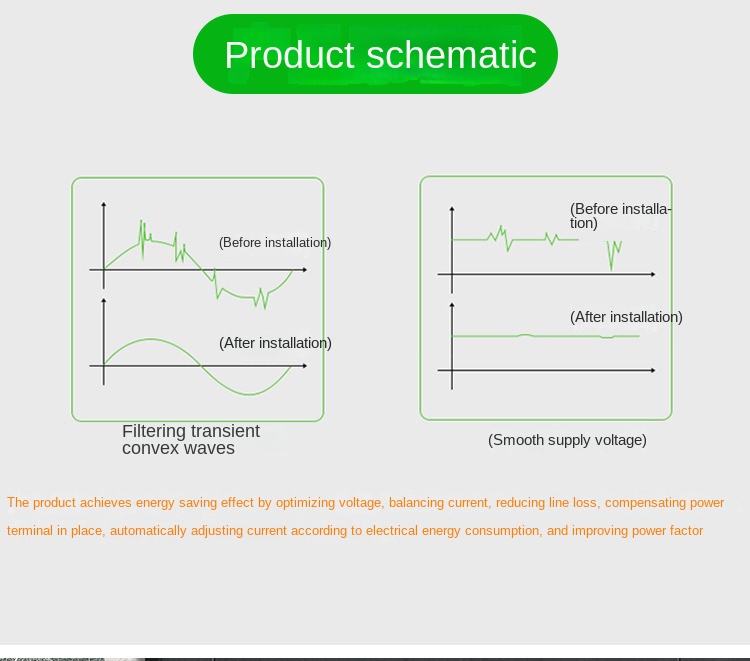 Product schematic

(Before installation)

(After installation)

Filtering transient convex waves

(Before installation)

(After installation)

(Smooth supply voltage)

The product achieves energy saving effect by optimizing voltage, balancing current, reducing line loss, compensating power terminal in place, automatically adjusting current according to electrical energy consumption, and improving power factor